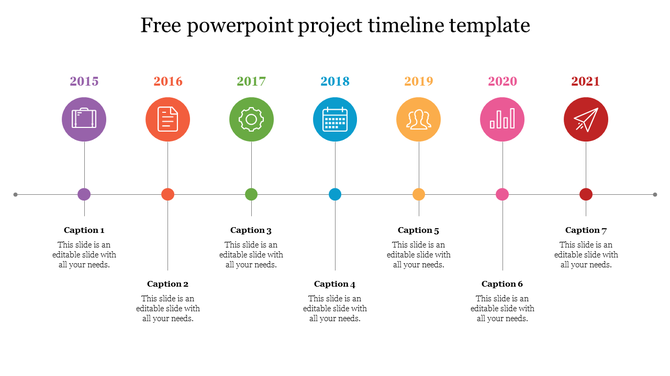 Free powerpoint project timeline template

2015

2016

2017

2018

2019

2020

2021

Caption 1
This slide is an editable slide with all your needs.

Caption 2
This slide is an editable slide with all your needs.

Caption 3
This slide is an editable slide with all your needs.

Caption 4
This slide is an editable slide with all your needs.

Caption 5
This slide is an editable slide with all your needs.

Caption 6
This slide is an editable slide with all your needs.

Caption 7
This slide is an editable slide with all your needs.